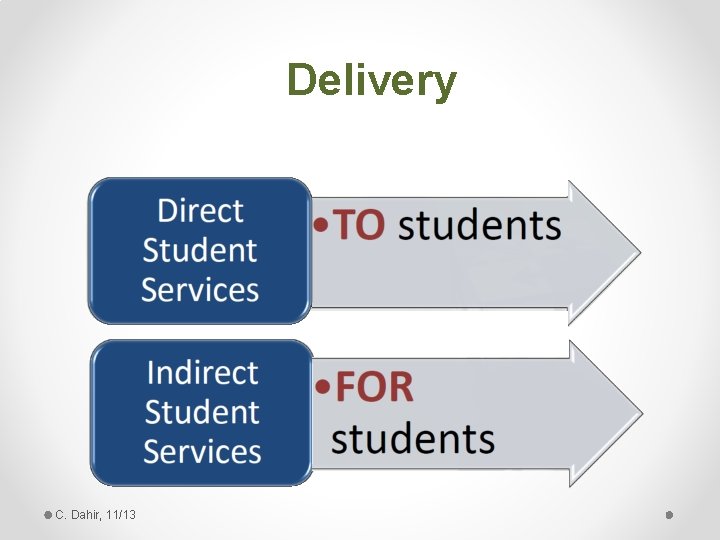 Delivery

Direct Student Services

•TO students

Indirect Student Services

•FOR students

C. Dahir, 11/13